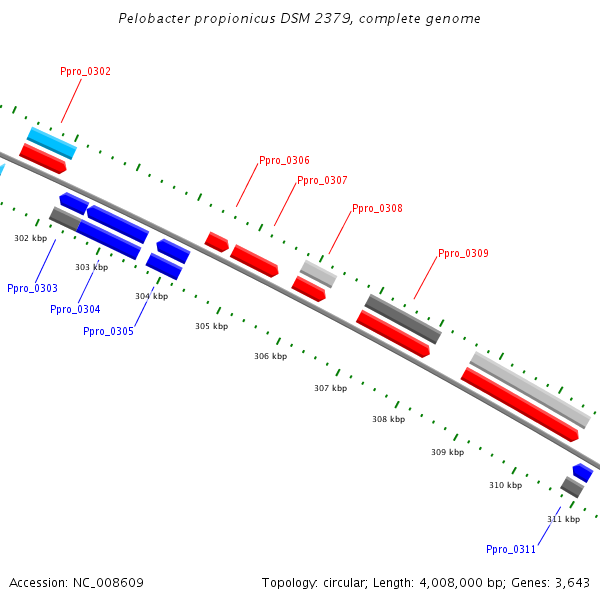 Pelobacter propionicus DSM 2379, complete genome

Ppro_0302

Ppro_0306

Ppro_0307

Ppro_0308

Ppro_0309

302 kbp

303 kbp

304 kbp

305 kbp

306 kbp

307 kbp

308 kbp

309 kbp

310 kbp

311 kbp

Ppro_0303

Ppro_0304

Ppro_0305

Ppro_0311

Accession: NC_008609

Topology: circular; Length: 4,008,000 bp; Genes: 3,643